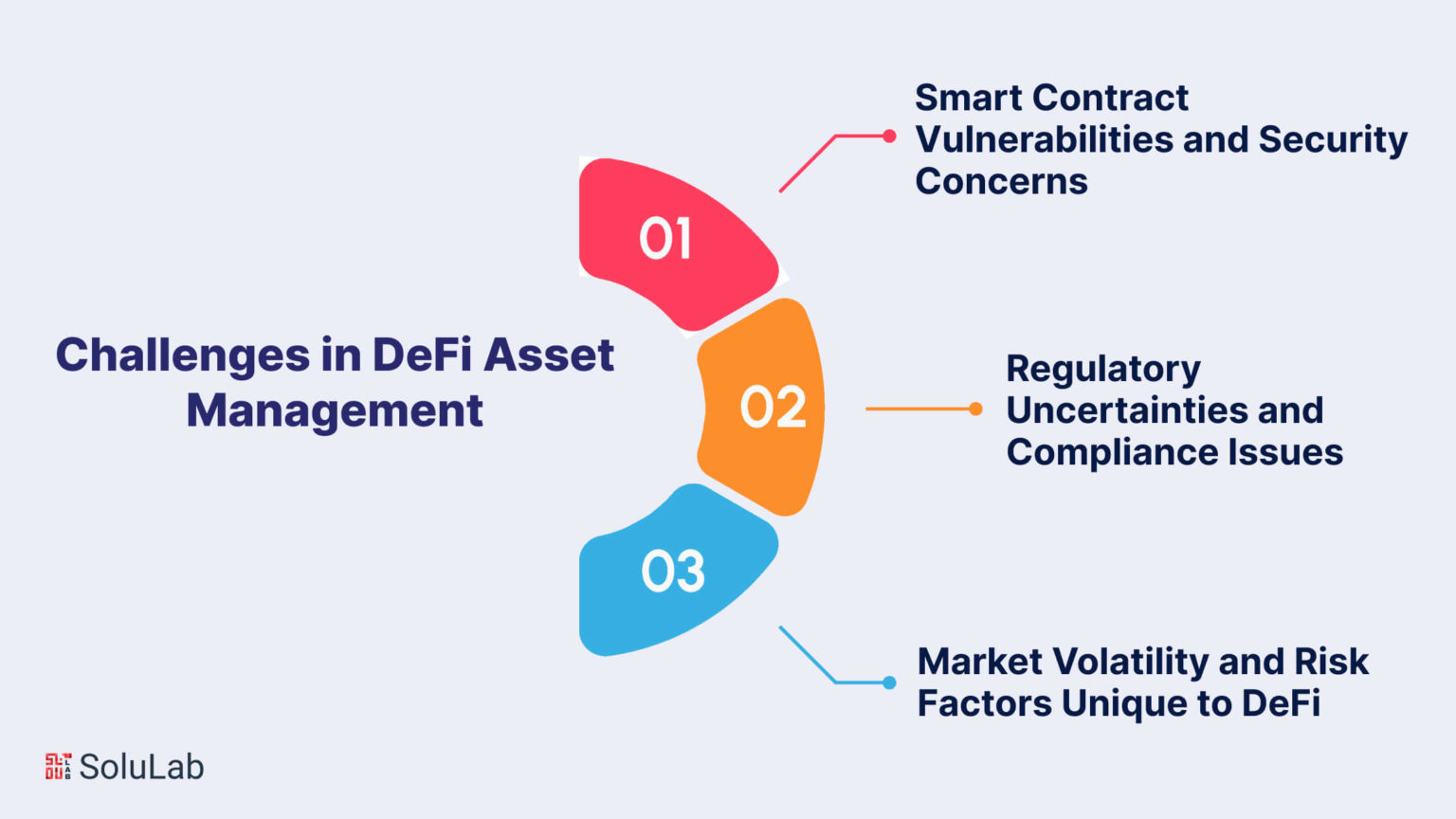 Challenges in DeFi Asset Management

01

Smart Contract Vulnerabilities and Security Concerns

02

Regulatory Uncertainties and Compliance Issues

03

Market Volatility and Risk Factors Unique to DeFi

SoluLab